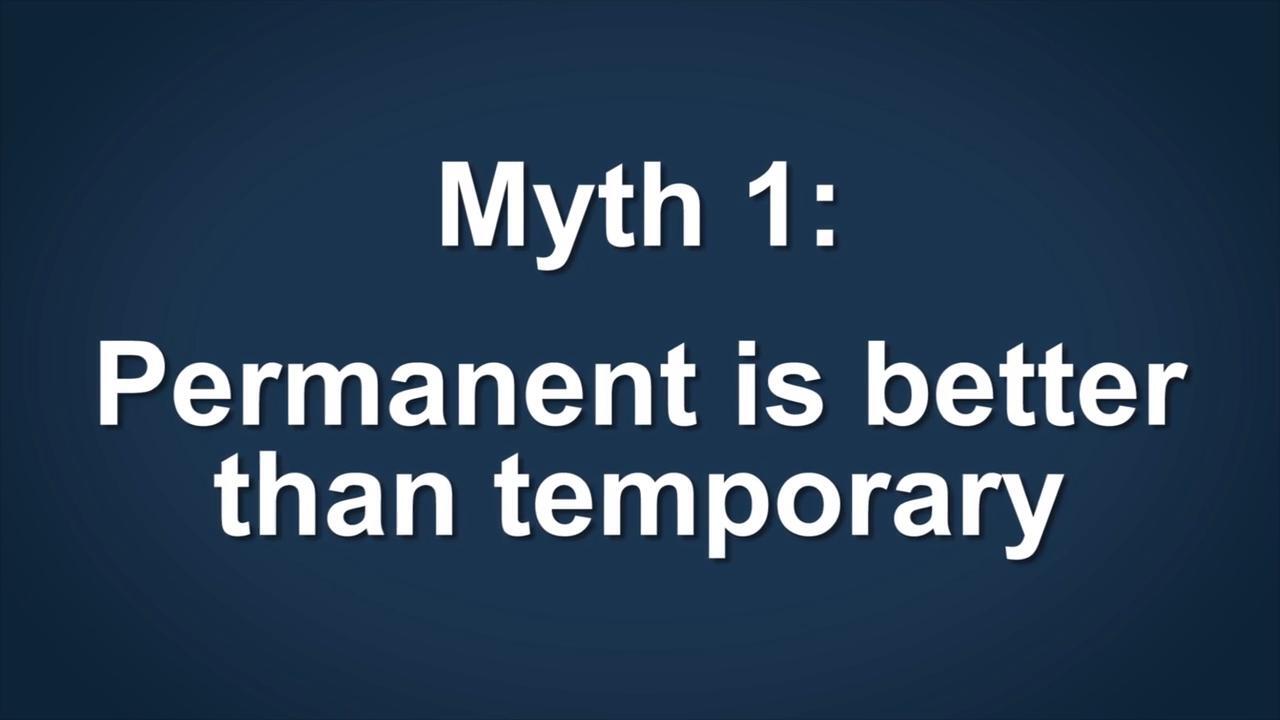 Myth 1:

Permanent is better than temporary